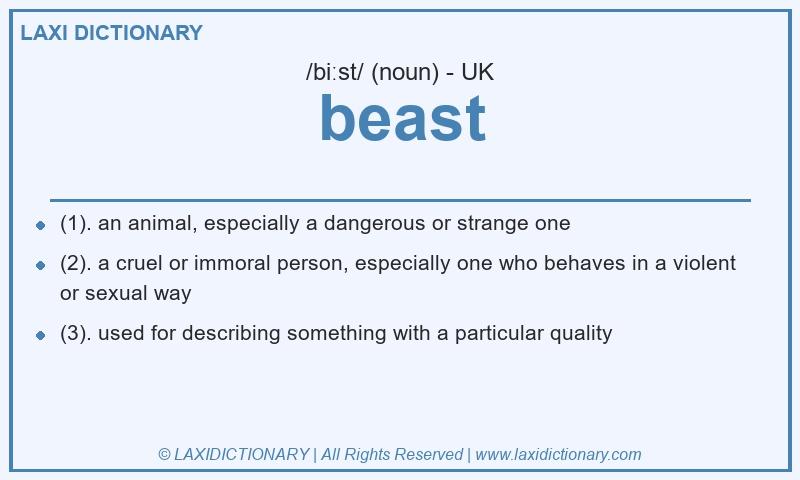 LAXI DICTIONARY

/biːst/ (noun) - UK

beast

- (1). an animal, especially a dangerous or strange one
- (2). a cruel or immoral person, especially one who behaves in a violent or sexual way
- (3). used for describing something with a particular quality

© LAXIDICTIONARY | All Rights Reserved | www.laxidictionary.com